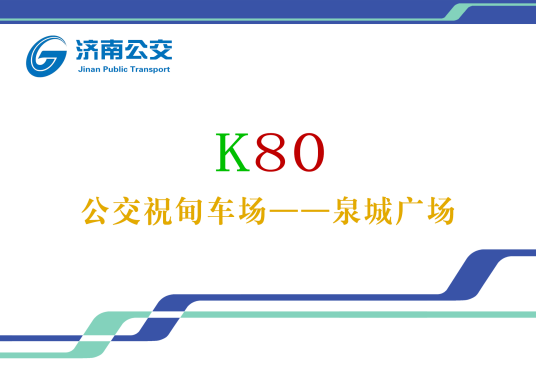 济南公交
Jinan Public Transport

K80

公交祝甸车场——泉城广场